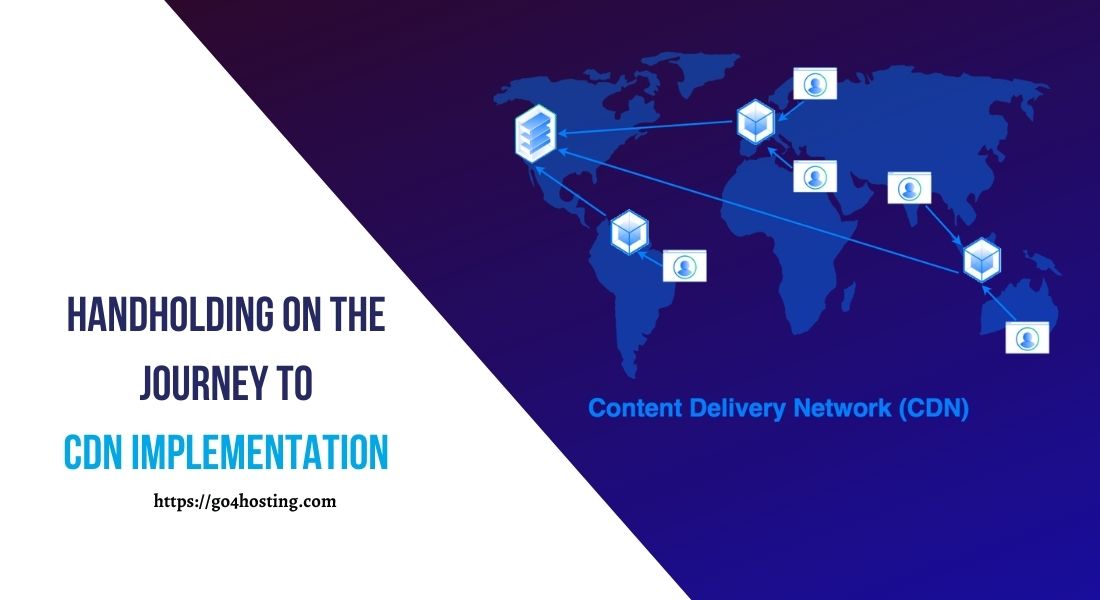 HANDHOLDING ON THE JOURNEY TO CDN IMPLEMENTATION

https://go4hosting.com

Content Delivery Network (CDN)